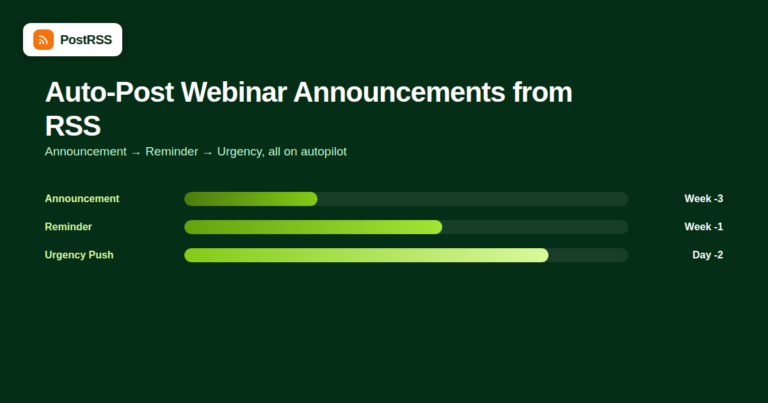 PostRSS

Auto-Post Webinar Announcements from RSS

Announcement → Reminder → Urgency, all on autopilot

Announcement Week -3

Reminder Week -1

Urgency Push Day -2